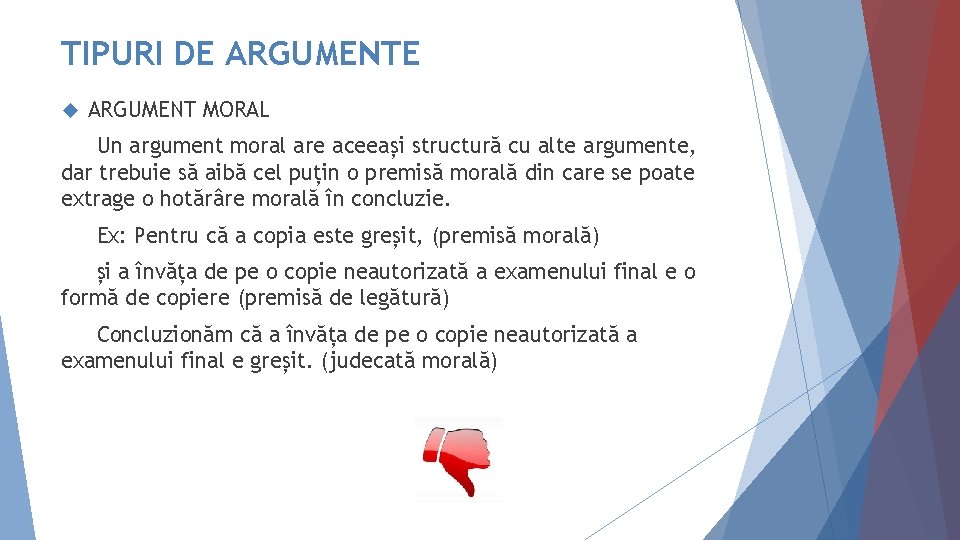 TIPURI DE ARGUMENTE

ARGUMENT MORAL

Un argument moral are aceeași structură cu alte argumente, dar trebuie să aibă cel puțin o premisă morală din care se poate extrage o hotărâre morală în concluzie.

Ex: Pentru că a copia este greșit, (premisă morală)

și a învăța de pe o copie neautorizată a examenului final e o formă de copiere (premisă de legătură)

Concluzionăm că a învăța de pe o copie neautorizată a examenului final e greșit. (judecată morală)